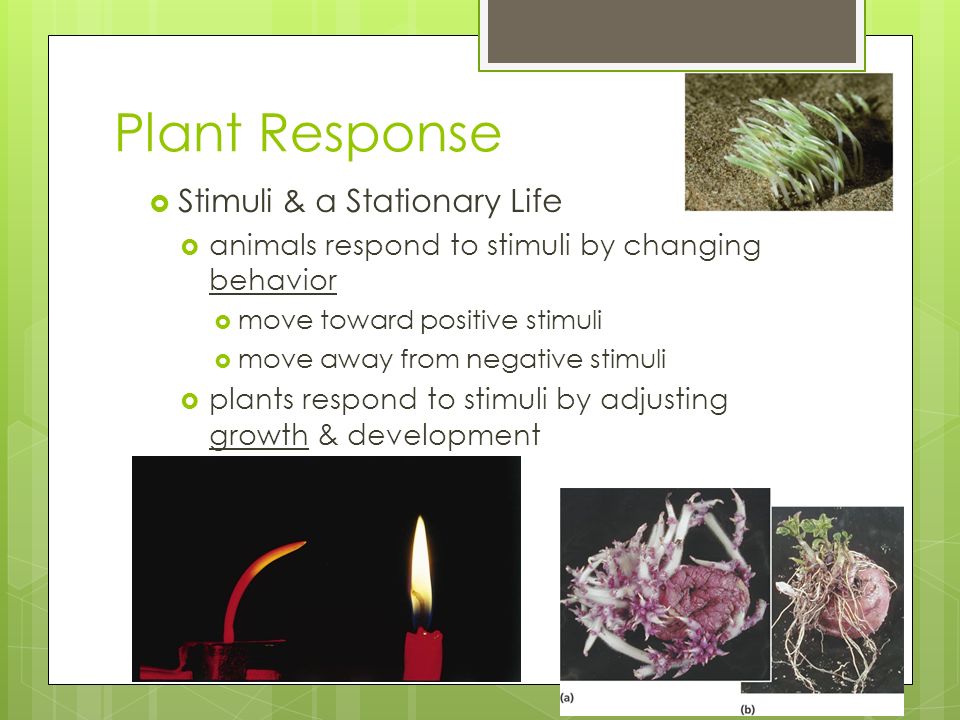 Plant Response

Stimuli & a Stationary Life

animals respond to stimuli by changing behavior

move toward positive stimuli

move away from negative stimuli

plants respond to stimuli by adjusting growth & development

(a)

(b)